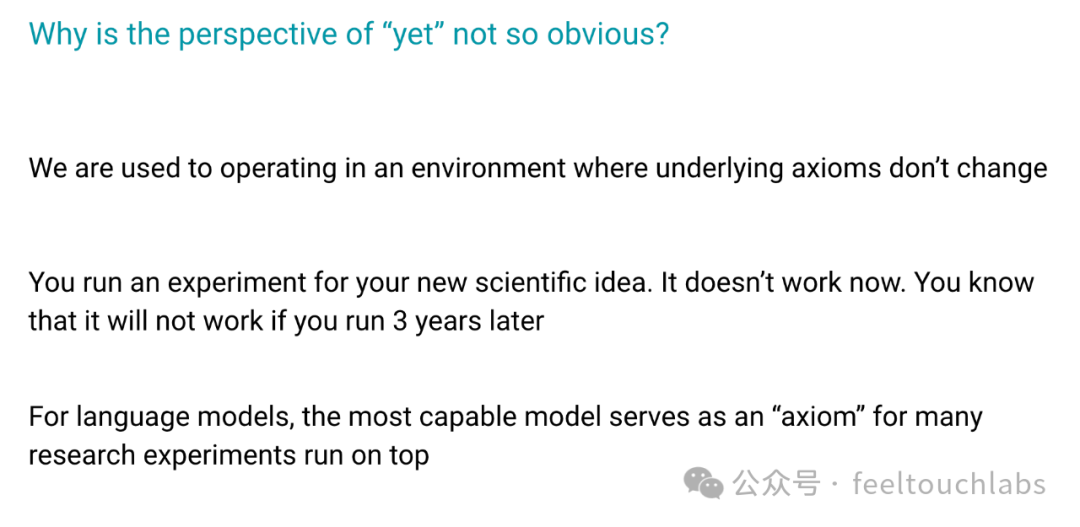 Why is the perspective of “yet” not so obvious?

We are used to operating in an environment where underlying axioms don’t change

You run an experiment for your new scientific idea. It doesn’t work now. You know that it will not work if you run 3 years later

For language models, the most capable model serves as an “axiom” for many research experiments run on top

公众号 · feeltouchlabs